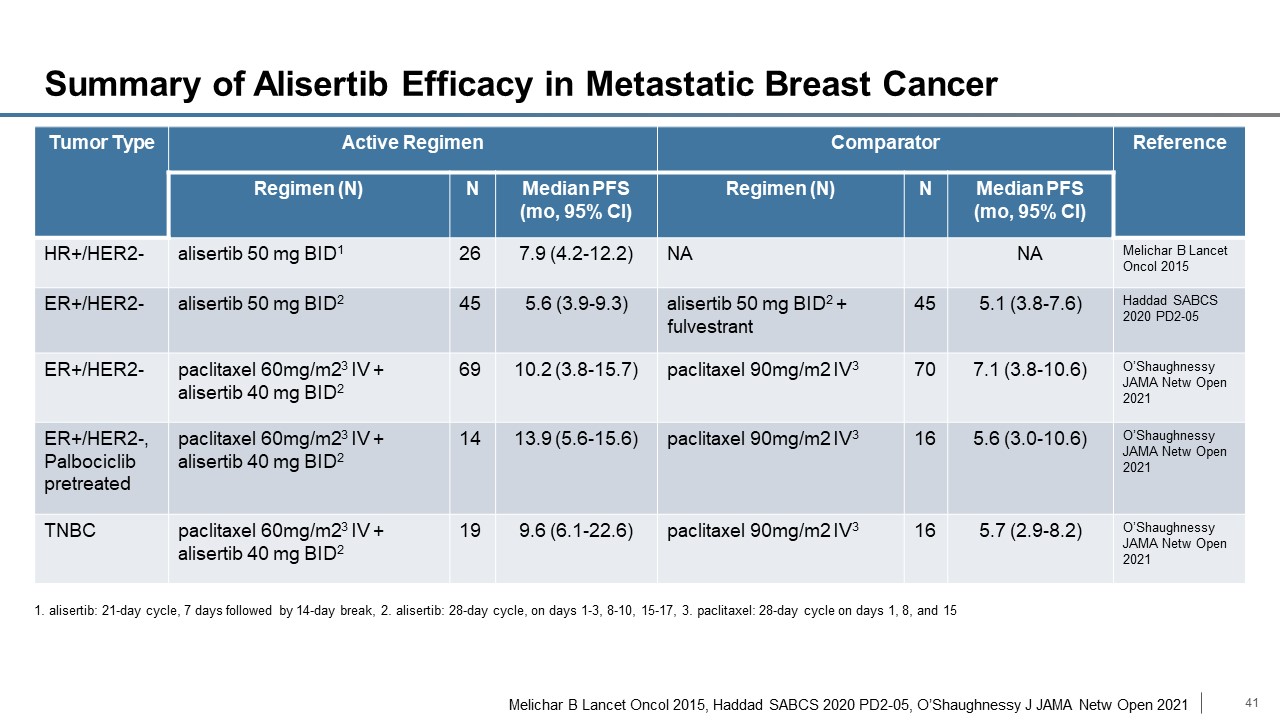 Summary of Alisertib Efficacy in Metastatic Breast Cancer

| Tumor Type | Active Regimen | | | Comparator | | | Reference |
|---|---|---|---|---|---|---|---|
| | Regimen (N) | N | Median PFS (mo, 95% CI) | Regimen (N) | N | Median PFS (mo, 95% CI) | |
| HR+/HER2- | alisertib 50 mg BID$^1$ | 26 | 7.9 (4.2-12.2) | NA | | NA | Melichar B Lancet Oncol 2015 |
| ER+/HER2- | alisertib 50 mg BID$^2$ | 45 | 5.6 (3.9-9.3) | alisertib 50 mg BID$^2$ + fulvestrant | 45 | 5.1 (3.8-7.6) | Haddad SABCS 2020 PD2-05 |
| ER+/HER2- | paclitaxel 60mg/m2$^3$ IV + alisertib 40 mg BID$^2$ | 69 | 10.2 (3.8-15.7) | paclitaxel 90mg/m2 IV$^3$ | 70 | 7.1 (3.8-10.6) | O'Shaughnessy JAMA Netw Open 2021 |
| ER+/HER2-, Palbociclib pretreated | paclitaxel 60mg/m2$^3$ IV + alisertib 40 mg BID$^2$ | 14 | 13.9 (5.6-15.6) | paclitaxel 90mg/m2 IV$^3$ | 16 | 5.6 (3.0-10.6) | O'Shaughnessy JAMA Netw Open 2021 |
| TNBC | paclitaxel 60mg/m2$^3$ IV + alisertib 40 mg BID$^2$ | 19 | 9.6 (6.1-22.6) | paclitaxel 90mg/m2 IV$^3$ | 16 | 5.7 (2.9-8.2) | O'Shaughnessy JAMA Netw Open 2021 |

1. alisertib: 21-day cycle, 7 days followed by 14-day break, 2. alisertib: 28-day cycle, on days 1-3, 8-10, 15-17, 3. paclitaxel: 28-day cycle on days 1, 8, and 15

Melichar B Lancet Oncol 2015, Haddad SABCS 2020 PD2-05, O'Shaughnessy J JAMA Netw Open 2021

41